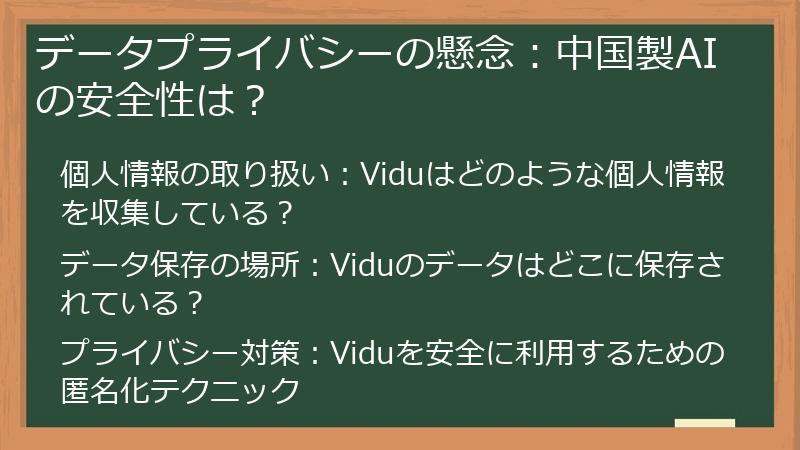 データプライバシーの懸念：中国製AIの安全性は？

個人情報の取り扱い：Viduはどのような個人情報を収集している？

データ保存の場所：Viduのデータはどこに保存されている？

プライバシー対策：Viduを安全に利用するための匿名化テクニック